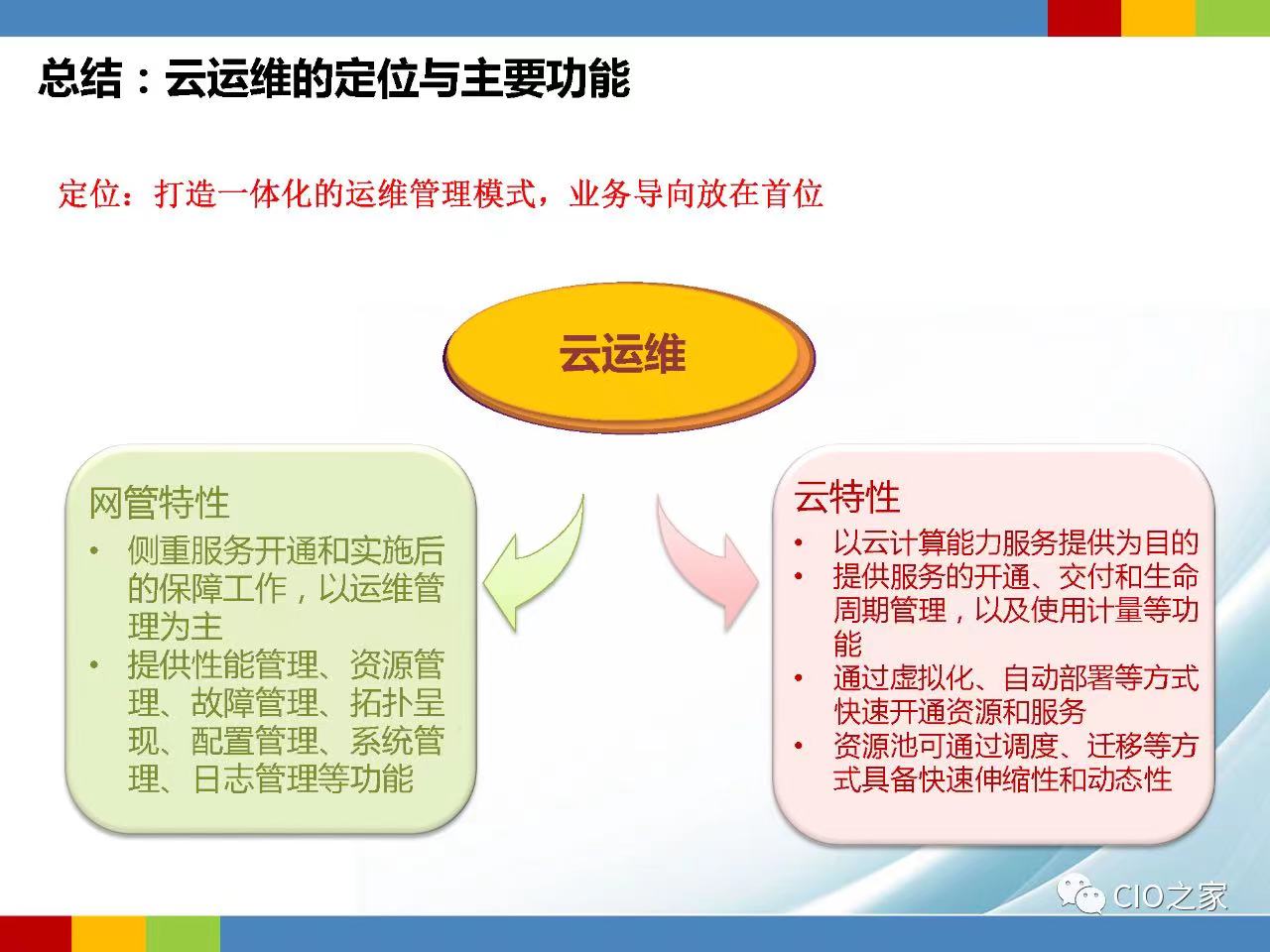 总结：云运维的定位与主要功能

定位：打造一体化的运维管理模式，业务导向放在首位

云运维

网管特性
• 侧重服务开通和实施后的保障工作，以运维管理为主
• 提供性能管理、资源管理、故障管理、拓扑呈现、配置管理、系统管理、日志管理等功能

云特性
• 以云计算能力服务提供为目的
• 提供服务的开通、交付和生命周期管理，以及使用计量等功能
• 通过虚拟化、自动部署等方式快速开通资源和服务
• 资源池可通过调度、迁移等方式具备快速伸缩性和动态性

CIO之家